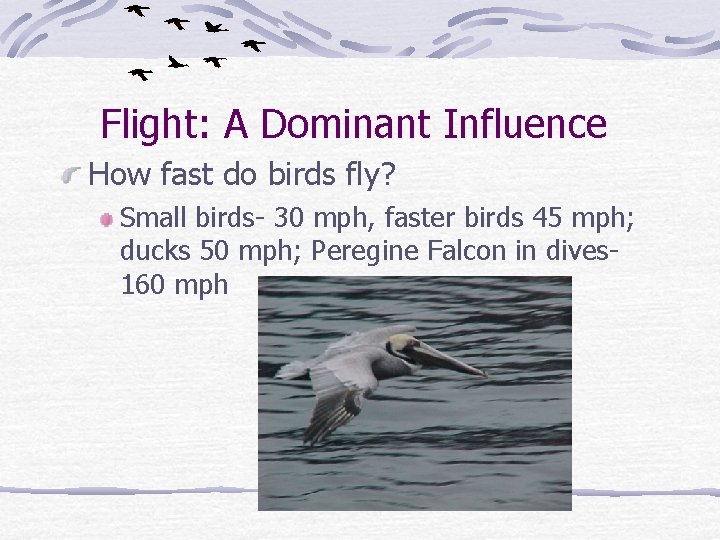 Flight: A Dominant Influence

How fast do birds fly?

Small birds- 30 mph, faster birds 45 mph; ducks 50 mph; Peregine Falcon in dives- 160 mph